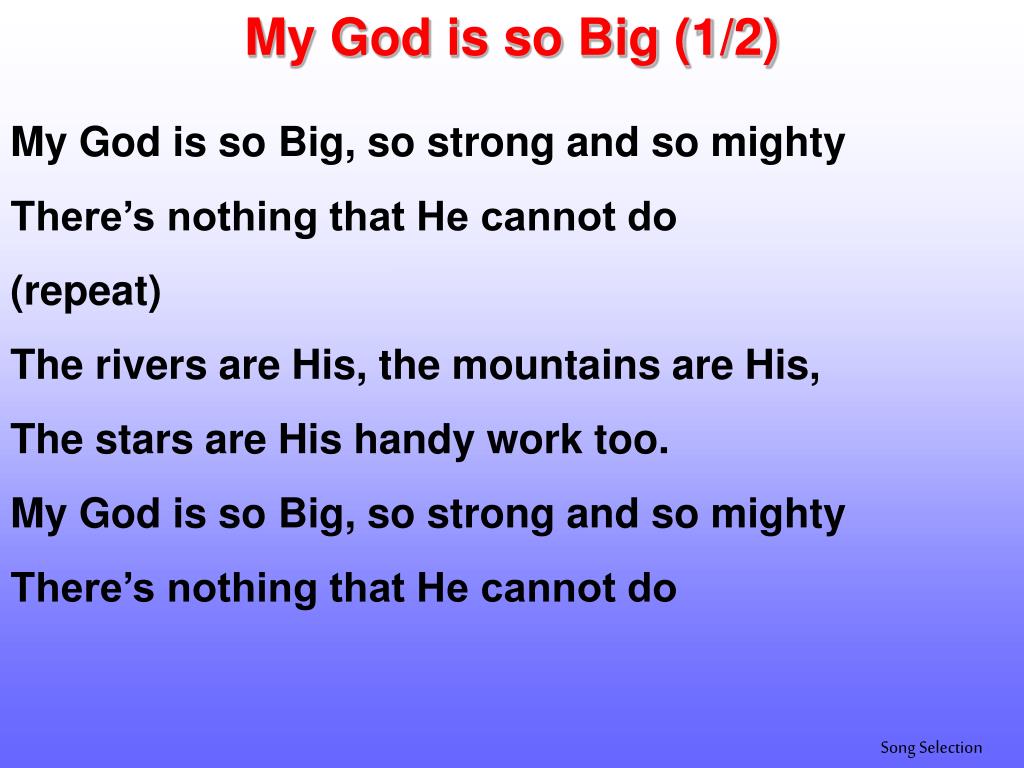 My God is so Big (1/2)

My God is so Big, so strong and so mighty
There's nothing that He cannot do
(repeat)
The rivers are His, the mountains are His,
The stars are His handy work too.
My God is so Big, so strong and so mighty
There's nothing that He cannot do

Song Selection